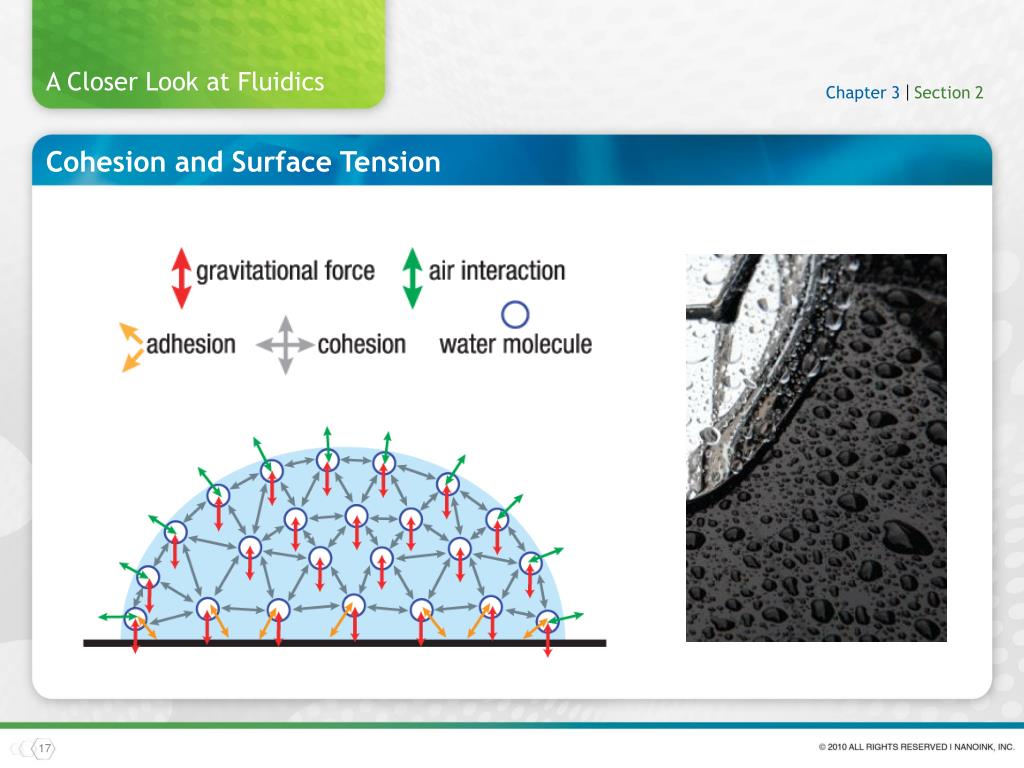 A Closer Look at Fluidics

Chapter 3 | Section 2

Cohesion and Surface Tension

gravitational force

air interaction

adhesion

cohesion

water molecule

17

© 2010 ALL RIGHTS RESERVED I NANOINK, INC.